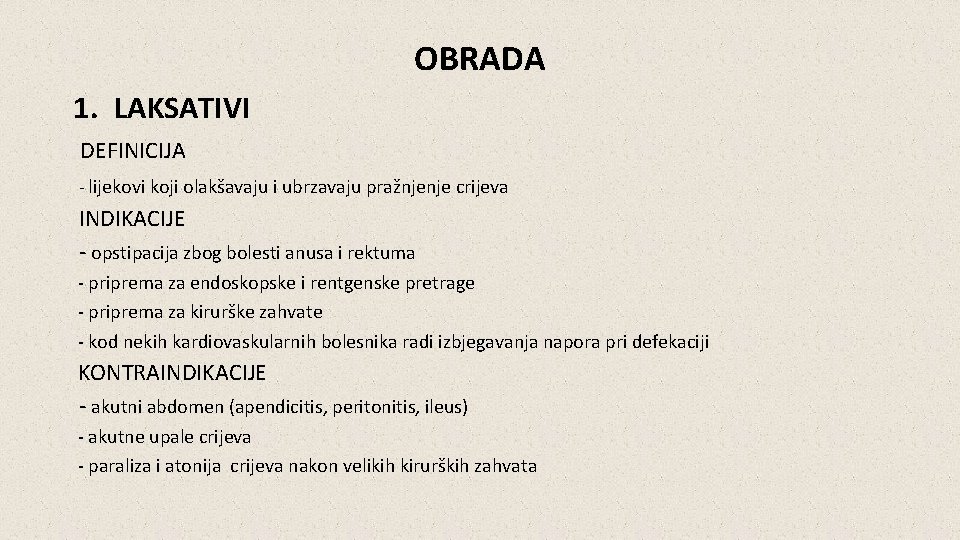 OBRADA

1. LAKSATIVI

DEFINICIJA

- lijekovi koji olakšavaju i ubrzavaju pražnjenje crijeva

INDIKACIJE

- opstipacija zbog bolesti anusa i rektuma
- priprema za endoskopske i rentgenske pretrage
- priprema za kirurške zahvate
- kod nekih kardiovaskularnih bolesnika radi izbjegavanja napora pri defekaciji

KONTRAINDIKACIJE

- akutni abdomen (apendicitis, peritonitis, ileus)
- akutne upale crijeva
- paraliza i atonija crijeva nakon velikih kirurških zahvata